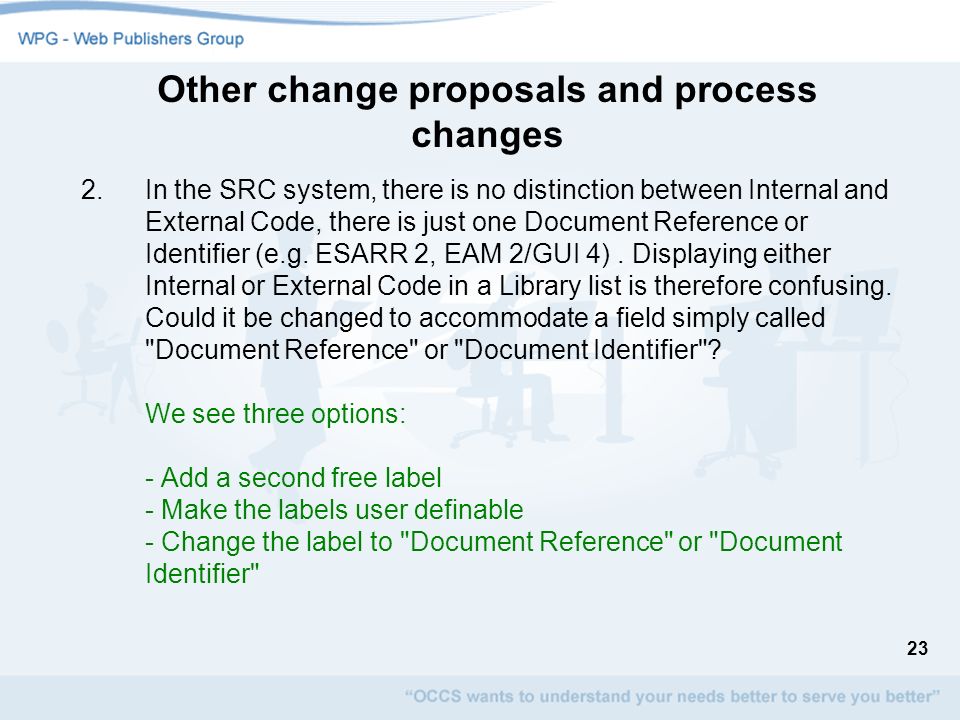 WPG - Web Publishers Group

Other change proposals and process changes

2. In the SRC system, there is no distinction between Internal and External Code, there is just one Document Reference or Identifier (e.g. ESARR 2, EAM 2/GUI 4) . Displaying either Internal or External Code in a Library list is therefore confusing. Could it be changed to accommodate a field simply called "Document Reference" or "Document Identifier"?

We see three options:

- Add a second free label
- Make the labels user definable
- Change the label to "Document Reference" or "Document Identifier"

23

"OCCS wants to understand your needs better to serve you better"